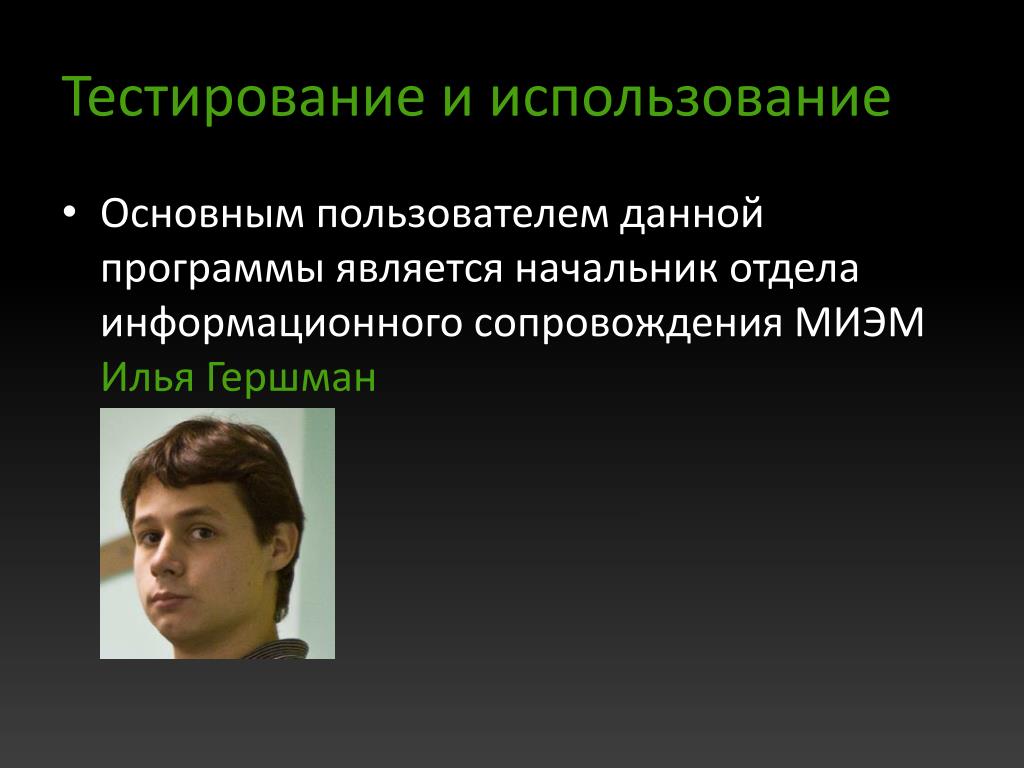 Тестирование и использование

• Основным пользователем данной программы является начальник отдела информационного сопровождения МИЭМ Илья Гершман